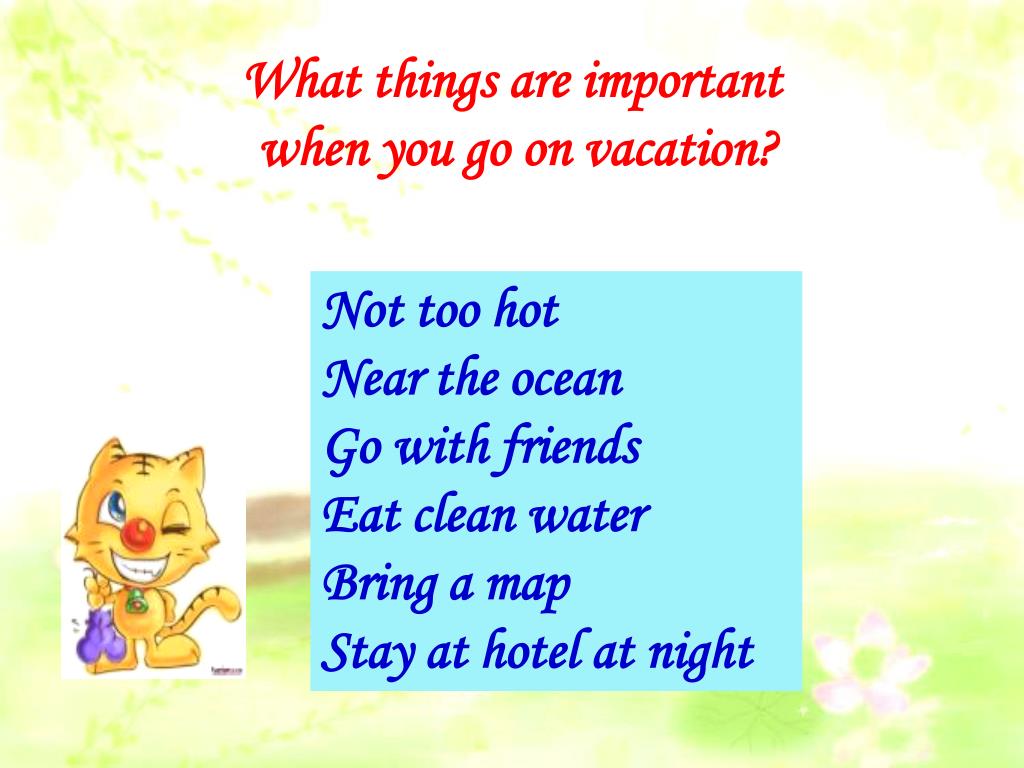 What things are important when you go on vacation?

Not too hot
Near the ocean
Go with friends
Eat clean water
Bring a map
Stay at hotel at night